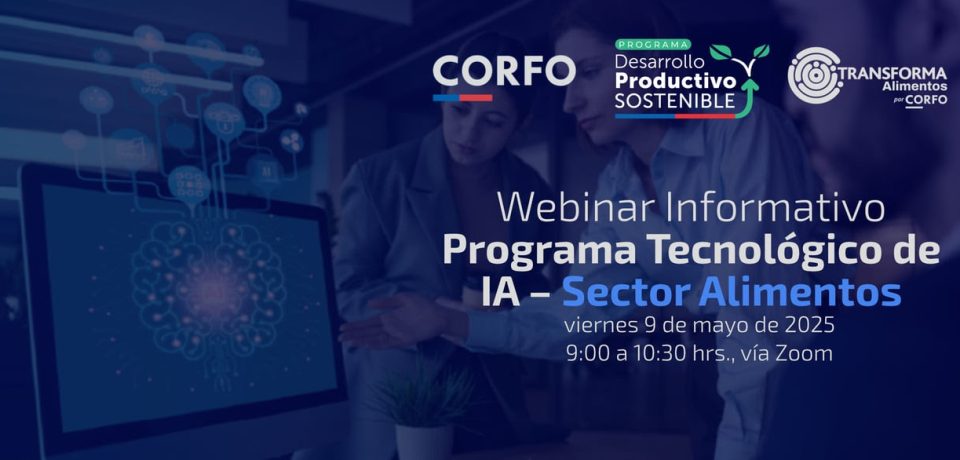 CORFO

PROGRAMA
Desarrollo
Productivo
SOSTENIBLE

TRANSFORMA
Alimentos
por CORFO

Webinar Informativo
Programa Tecnológico de IA – Sector Alimentos
viernes 9 de mayo de 2025
9:00 a 10:30 hrs., vía Zoom